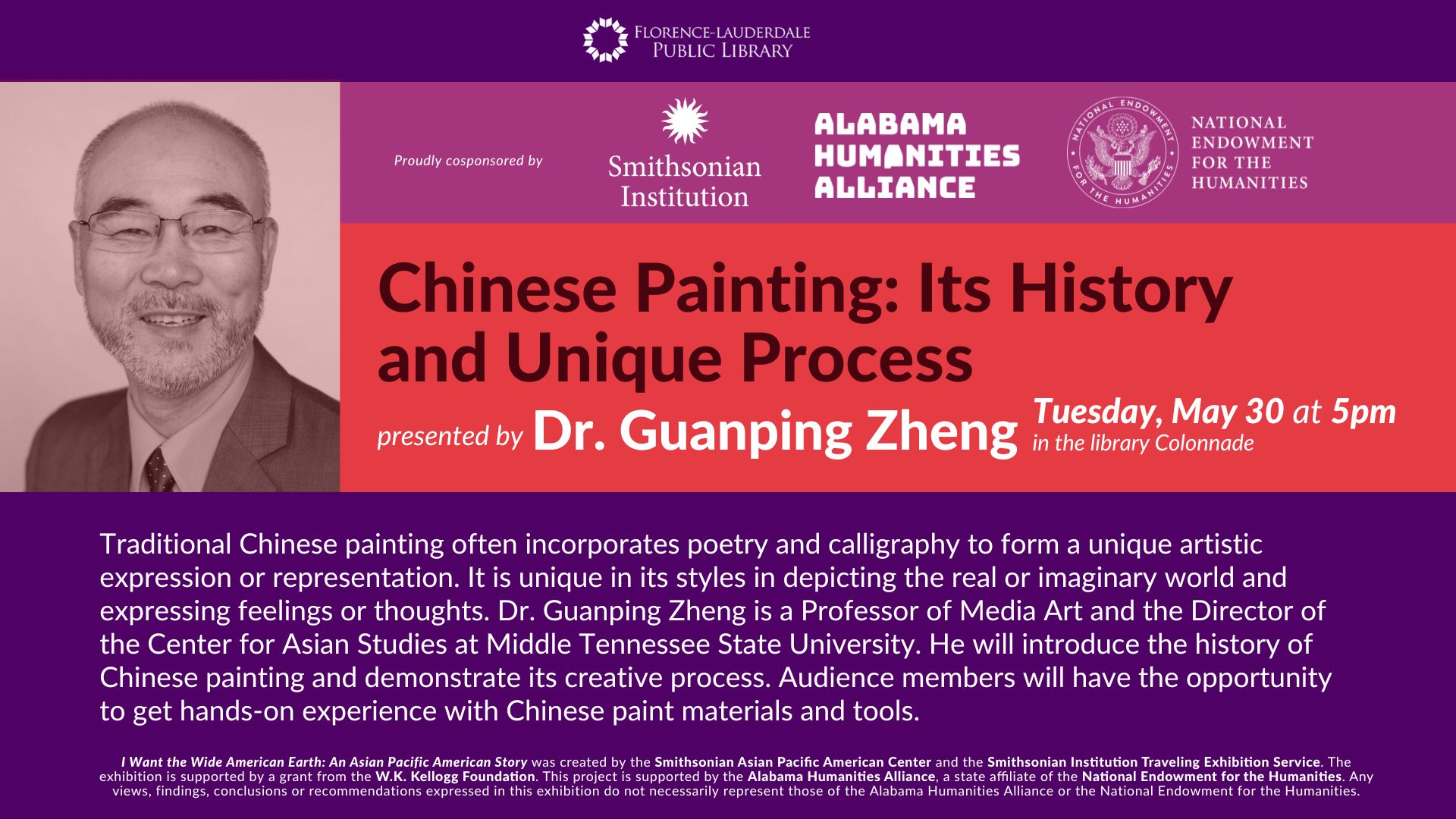 FLORENCE-LAUDERDALE PUBLIC LIBRARY

Proudly cosponsored by

Smithsonian Institution

ALABAMA HUMANITIES ALLIANCE

NATIONAL ENDOWMENT FOR THE HUMANITIES

NATIONAL ENDOWMENT FOR THE HUMANITIES

Chinese Painting: Its History and Unique Process

presented by Dr. Guanping Zheng

Tuesday, May 30 at 5pm
in the library Colonnade

Traditional Chinese painting often incorporates poetry and calligraphy to form a unique artistic expression or representation. It is unique in its styles in depicting the real or imaginary world and expressing feelings or thoughts. Dr. Guanping Zheng is a Professor of Media Art and the Director of the Center for Asian Studies at Middle Tennessee State University. He will introduce the history of Chinese painting and demonstrate its creative process. Audience members will have the opportunity to get hands-on experience with Chinese paint materials and tools.

I Want the Wide American Earth: An Asian Pacific American Story was created by the Smithsonian Asian Pacific American Center and the Smithsonian Institution Traveling Exhibition Service. The exhibition is supported by a grant from the W.K. Kellogg Foundation. This project is supported by the Alabama Humanities Alliance, a state affiliate of the National Endowment for the Humanities. Any views, findings, conclusions or recommendations expressed in this exhibition do not necessarily represent those of the Alabama Humanities Alliance or the National Endowment for the Humanities.